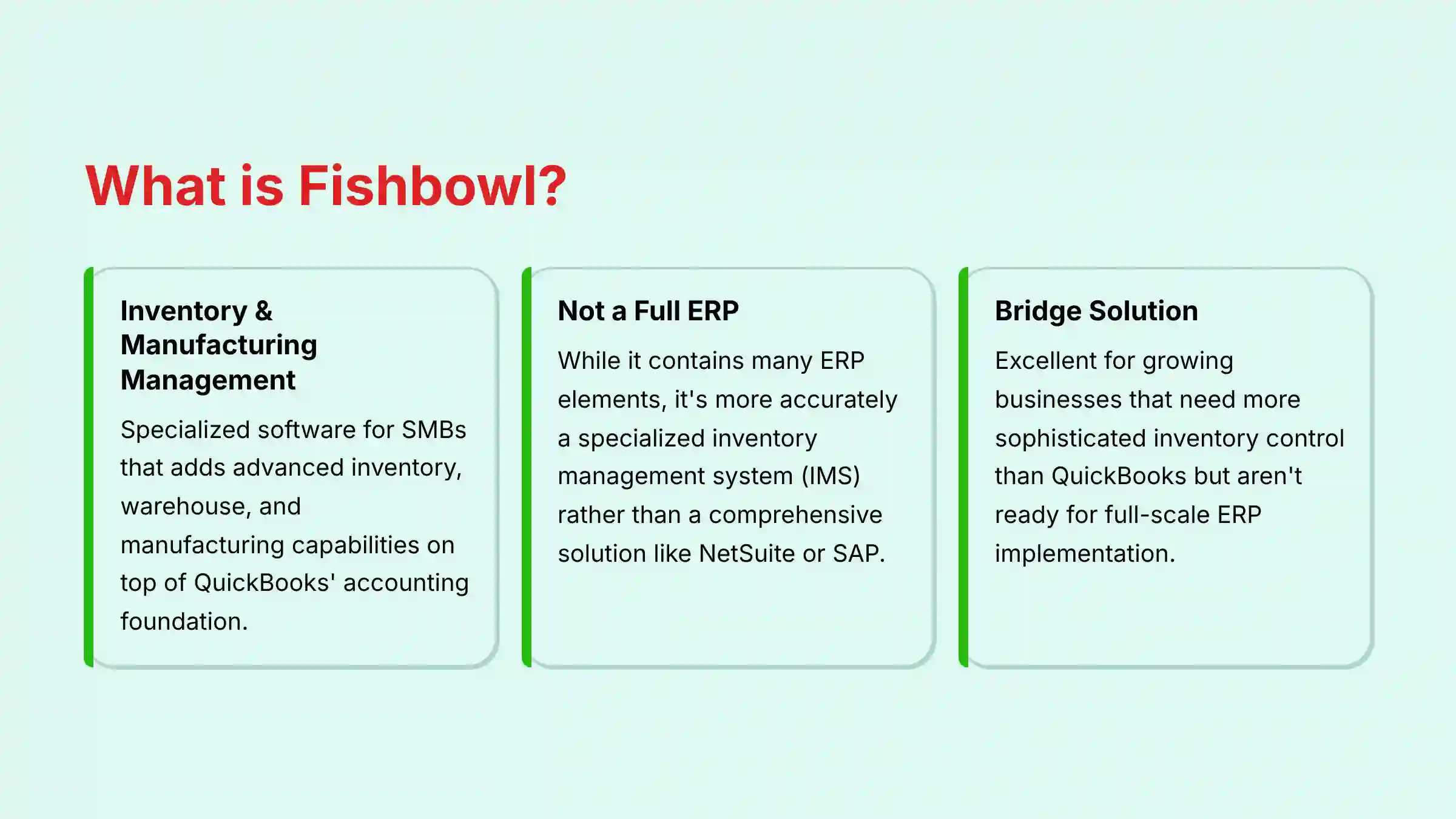 What is Fishbowl?

Inventory & Manufacturing Management

Specialized software for SMBs that adds advanced inventory, warehouse, and manufacturing capabilities on top of QuickBooks' accounting foundation.

Not a Full ERP

While it contains many ERP elements, it's more accurately a specialized inventory management system (IMS) rather than a comprehensive solution like NetSuite or SAP.

Bridge Solution

Excellent for growing businesses that need more sophisticated inventory control than QuickBooks but aren't ready for full-scale ERP implementation.